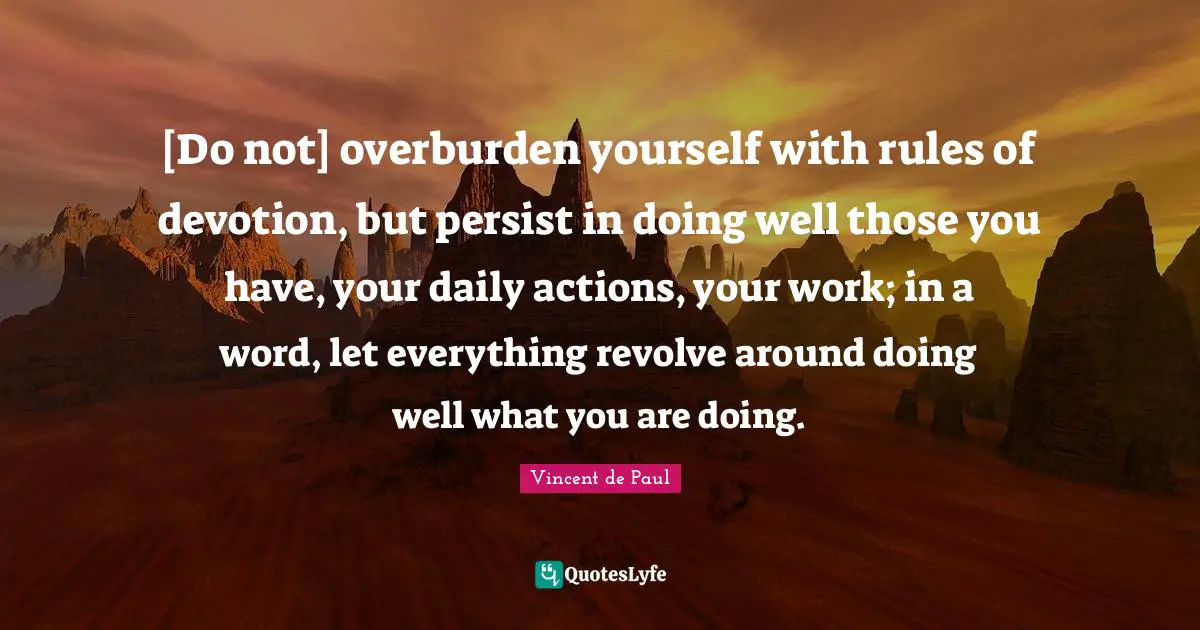 [Do not] overburden yourself with rules of devotion, but persist in doing well those you have, your daily actions, your work; in a word, let everything revolve around doing well what you are doing.

Vincent de Paul

QuotesLyfe